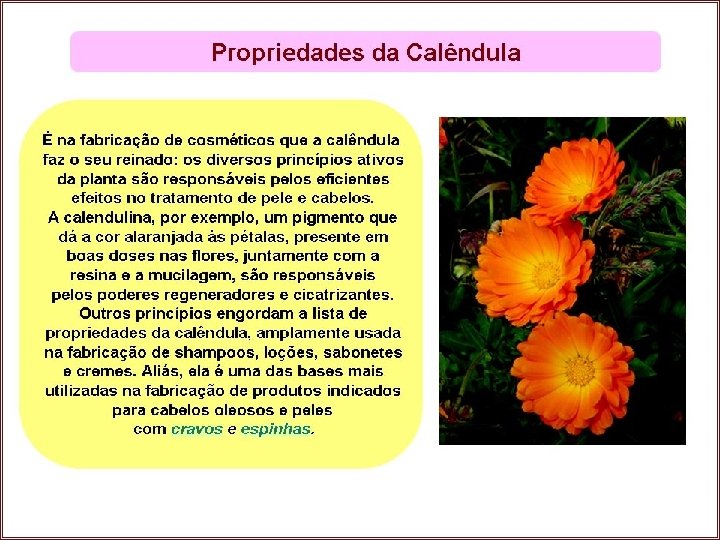 Propriedades da Calêndula

É na fabricação de cosméticos que a calêndula faz o seu reinado: os diversos princípios ativos da planta são responsáveis pelos eficientes efeitos no tratamento de pele e cabelos.
A calendulina, por exemplo, um pigmento que dá a cor alaranjada às pétalas, presente em boas doses nas flores, juntamente com a resina e a mucilagem, são responsáveis pelos poderes regeneradores e cicatrizantes.
Outros princípios engordam a lista de propriedades da calêndula, amplamente usada na fabricação de shampoos, loções, sabonetes e cremes. Aliás, ela é uma das bases mais utilizadas na fabricação de produtos indicados para cabelos oleosos e peles com cravos e espinhas.